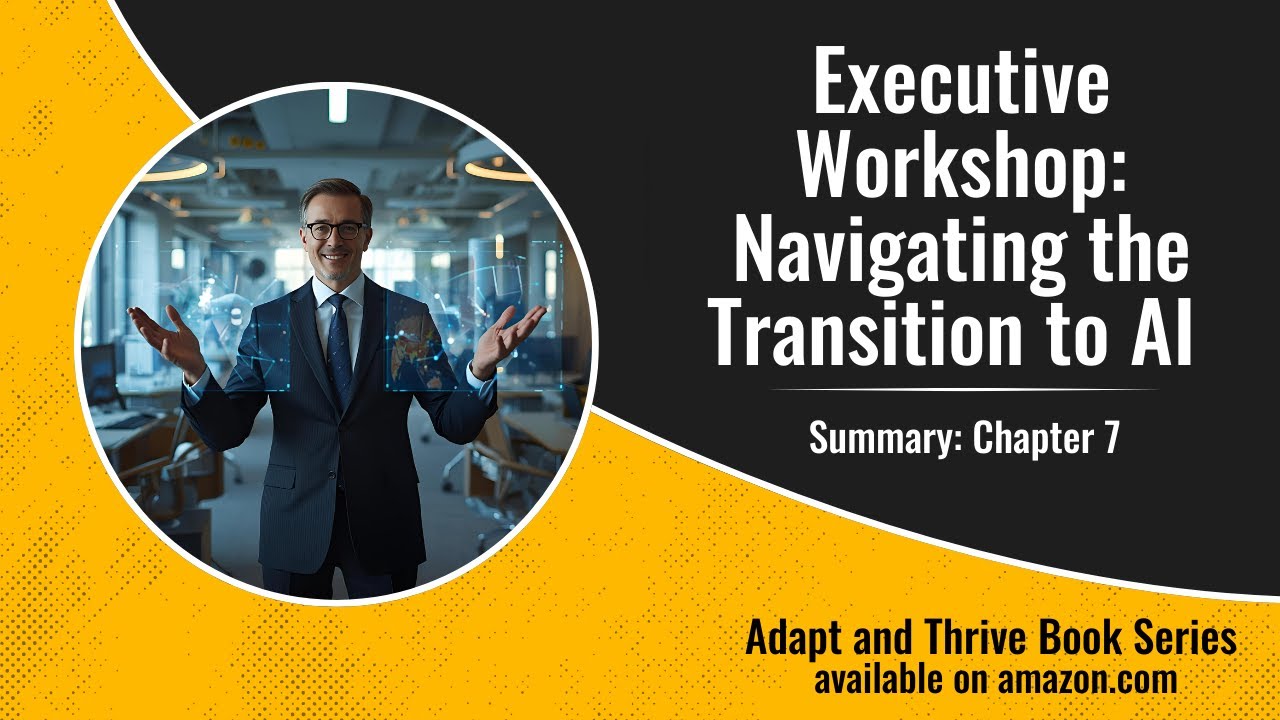 Executive Workshop: Navigating the Transition to AI

Summary: Chapter 7

Adapt and Thrive Book Series
available on amazon.com